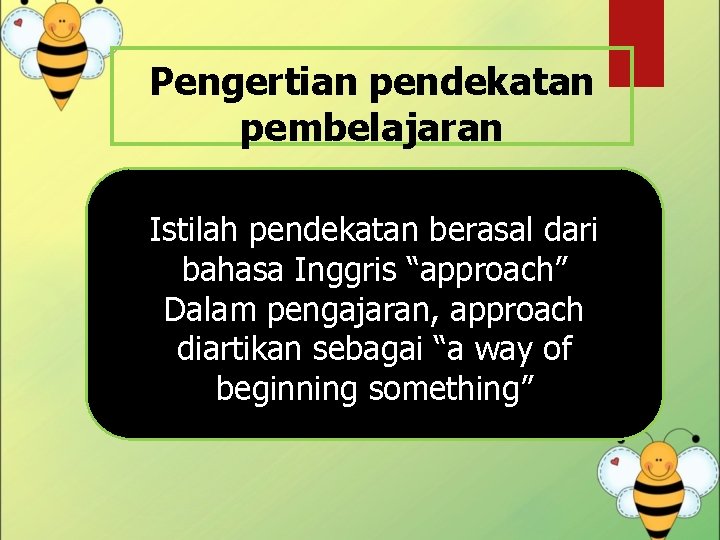 Pengertian pendekatan pembelajaran

Istilah pendekatan berasal dari bahasa Inggris “approach” Dalam pengajaran, approach diartikan sebagai “a way of beginning something”